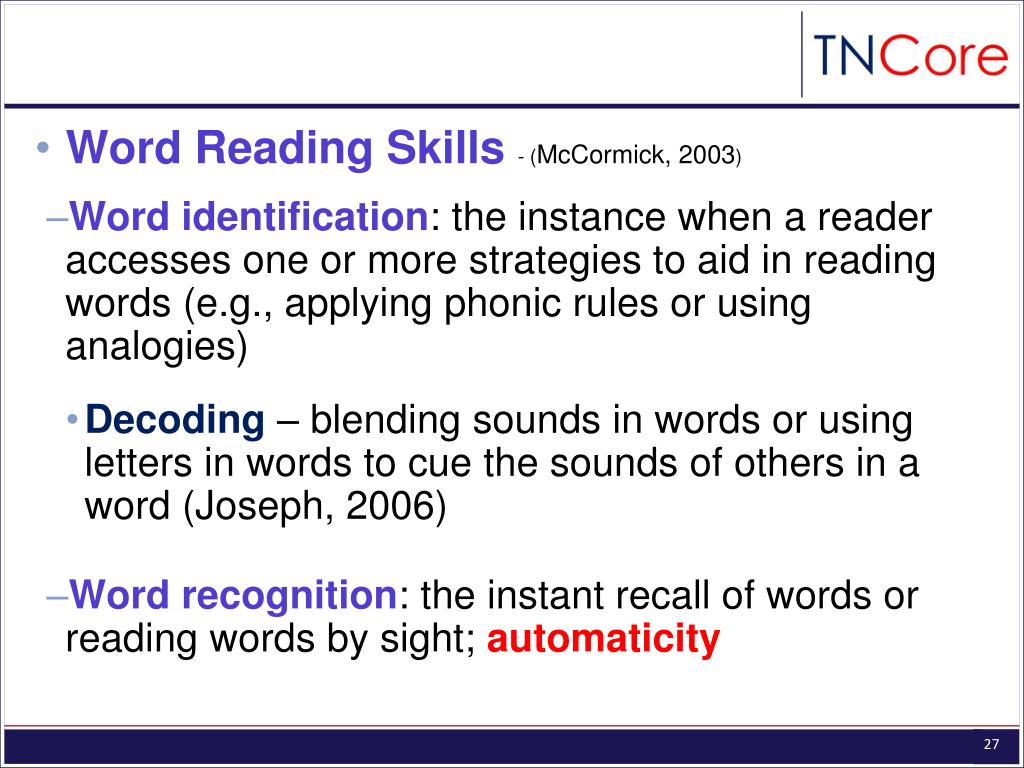 TNCore

• Word Reading Skills - (McCormick, 2003)

–Word identification: the instance when a reader accesses one or more strategies to aid in reading words (e.g., applying phonic rules or using analogies)

• Decoding – blending sounds in words or using letters in words to cue the sounds of others in a word (Joseph, 2006)

–Word recognition: the instant recall of words or reading words by sight; automaticity

27